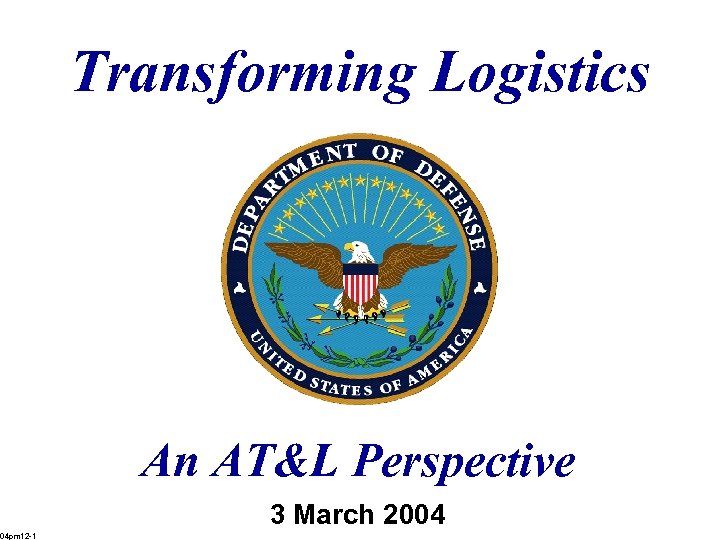 Transforming Logistics

DEPARTMENT OF DEFENSE
UNITED STATES OF AMERICA

An AT&L Perspective

3 March 2004

04pm12-1